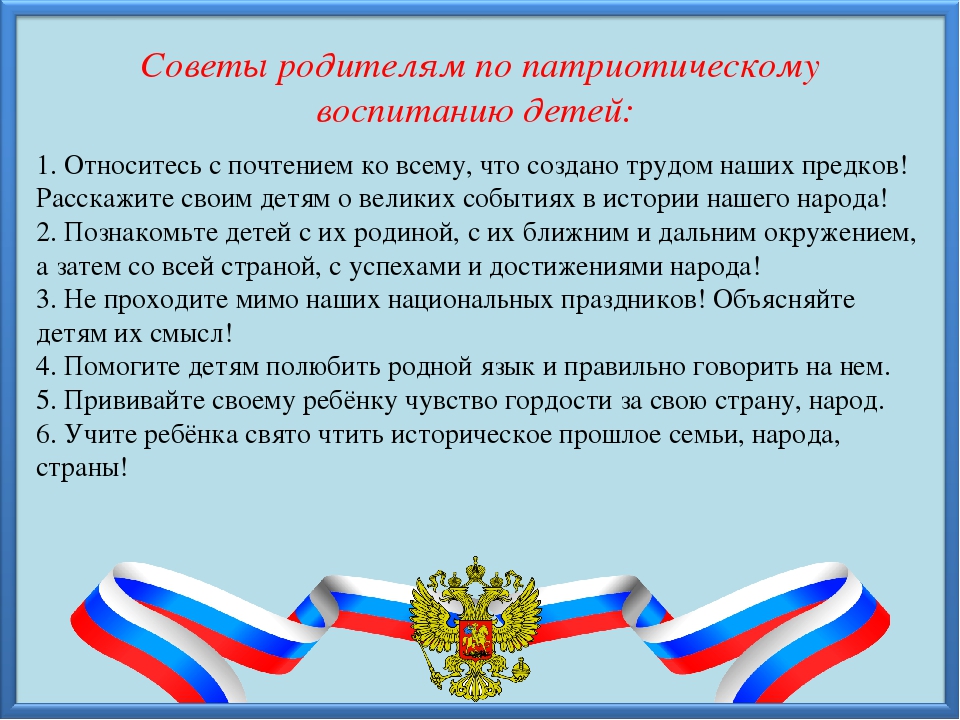 Советы родителям по патриотическому воспитанию детей:

1. Относитесь с почтением ко всему, что создано трудом наших предков! Расскажите своим детям о великих событиях в истории нашего народа!
2. Познакомьте детей с их родиной, с их ближним и дальним окружением, а затем со всей страной, с успехами и достижениями народа!
3. Не проходите мимо наших национальных праздников! Объясняйте детям их смысл!
4. Помогите детям полюбить родной язык и правильно говорить на нем.
5. Прививайте своему ребёнку чувство гордости за свою страну, народ.
6. Учите ребёнка свято чтить историческое прошлое семьи, народа, страны!